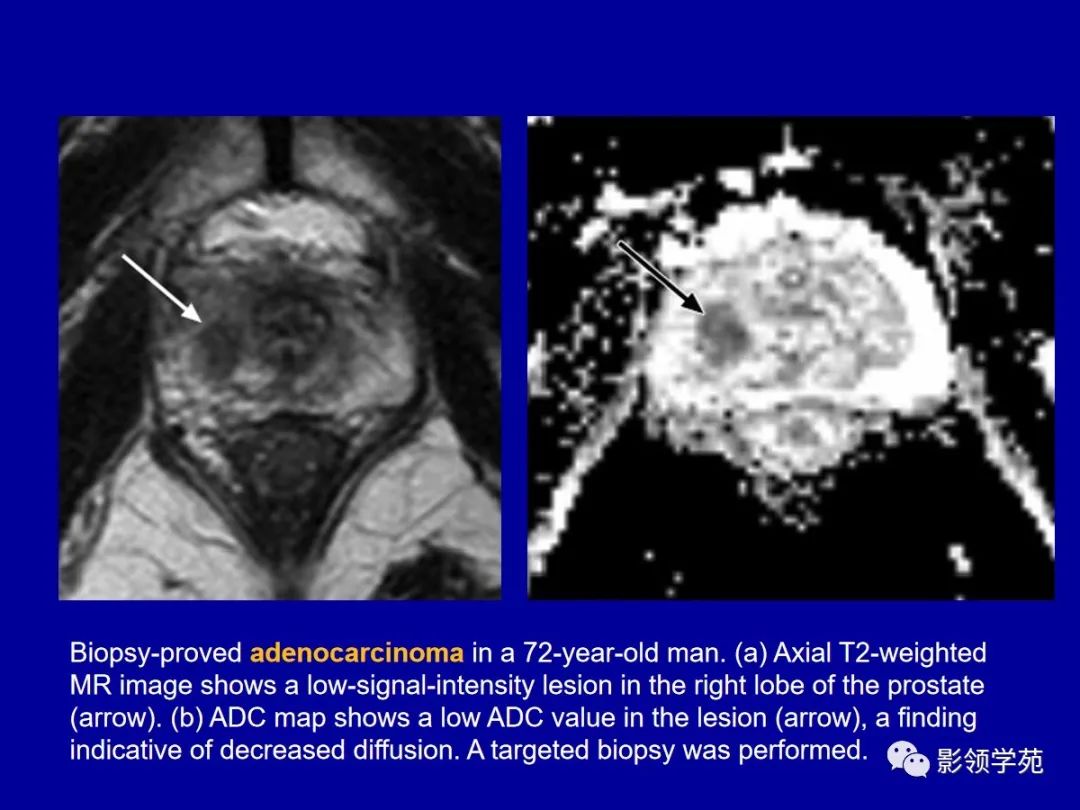 Biopsy-proved adenocarcinoma in a 72-year-old man. (a) Axial T2-weighted MR image shows a low-signal-intensity lesion in the right lobe of the prostate (arrow). (b) ADC map shows a low ADC value in the lesion (arrow), a finding indicative of decreased diffusion. A targeted biopsy was performed.

影领学苑